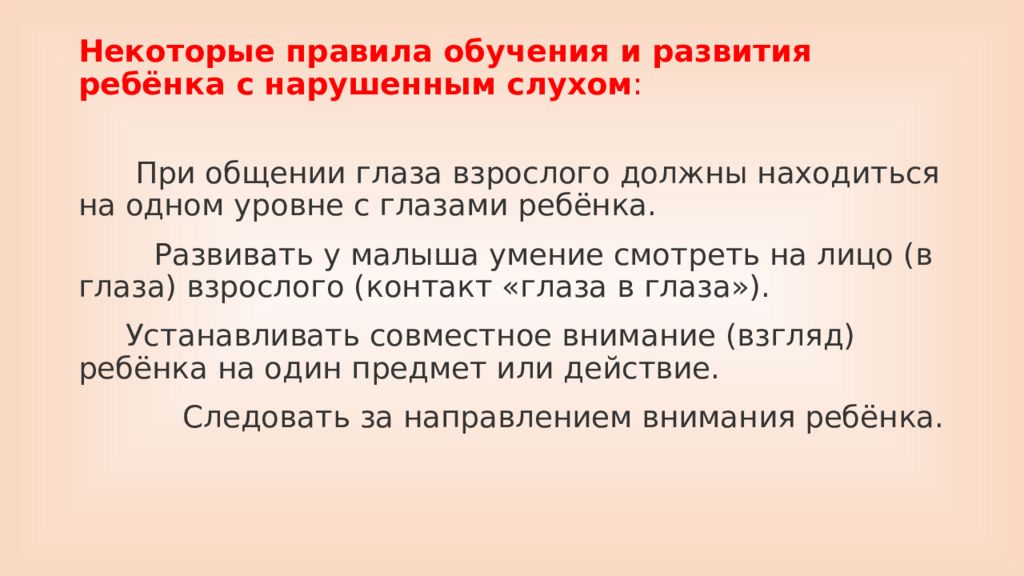 Некоторые правила обучения и развития ребёнка с нарушенным слухом:

При общении глаза взрослого должны находиться на одном уровне с глазами ребёнка.

Развивать у малыша умение смотреть на лицо (в глаза) взрослого (контакт «глаза в глаза»).

Устанавливать совместное внимание (взгляд) ребёнка на один предмет или действие.

Следовать за направлением внимания ребёнка.